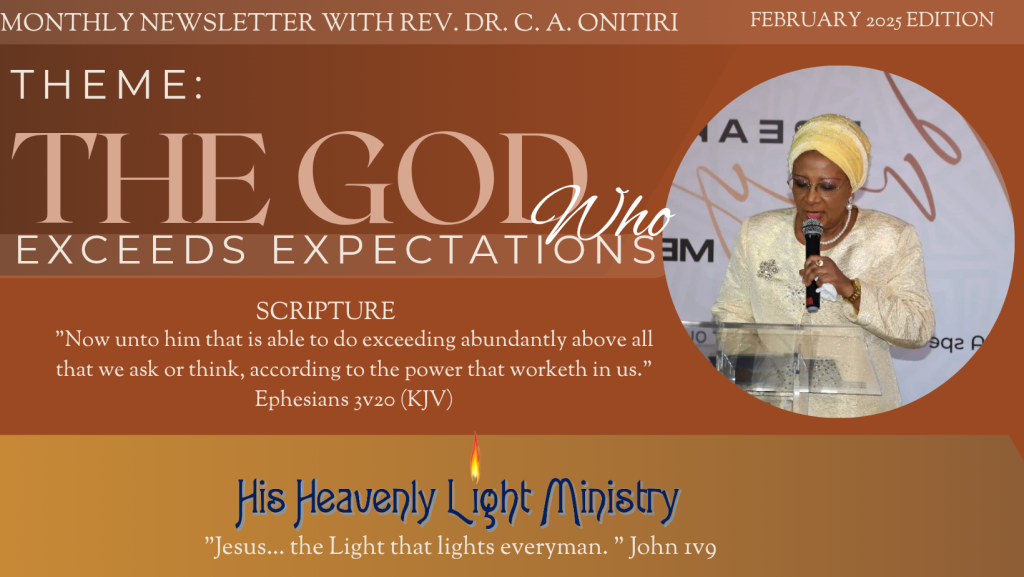 MONTHLY NEWSLETTER WITH REV. DR. C. A. ONITIRI

FEBRUARY 2025 EDITION

THEME:

THE GOD Who EXCEEDS EXPECTATIONS

SCRIPTURE

"Now unto him that is able to do exceeding abundantly above all that we ask or think, according to the power that worketh in us." Ephesians 3v20 (KJV)

His Heavenly Light Ministry

"Jesus... the Light that lights everyman. " John 1v9